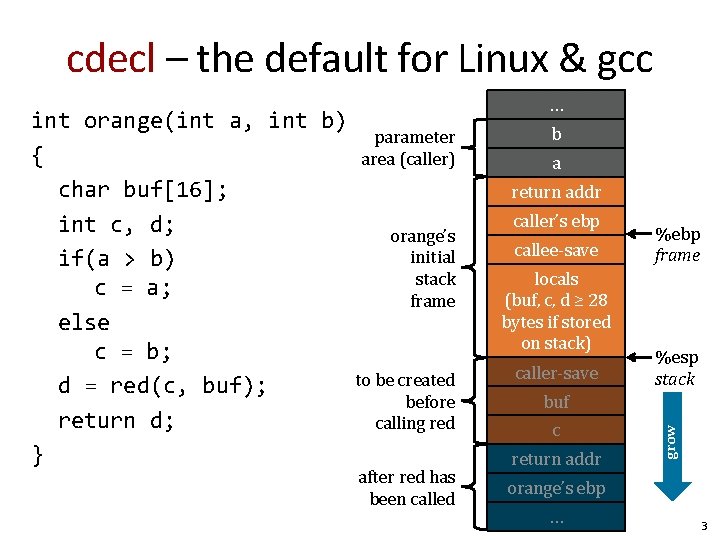 cdecl – the default for Linux & gcc

int orange(int a, int b)
{
  char buf[16];
  int c, d;
  if(a > b)
    c = a;
  else
    c = b;
  d = red(c, buf);
  return d;
}

parameter area (caller)

orange's initial stack frame

to be created before calling red

after red has been called

...
b
a
return addr
caller's ebp
callee-save
locals (buf, c, d ≥ 28 bytes if stored on stack)
caller-save
buf
c
return addr
orange's ebp
...

%ebp
frame

%esp
stack

grow

3